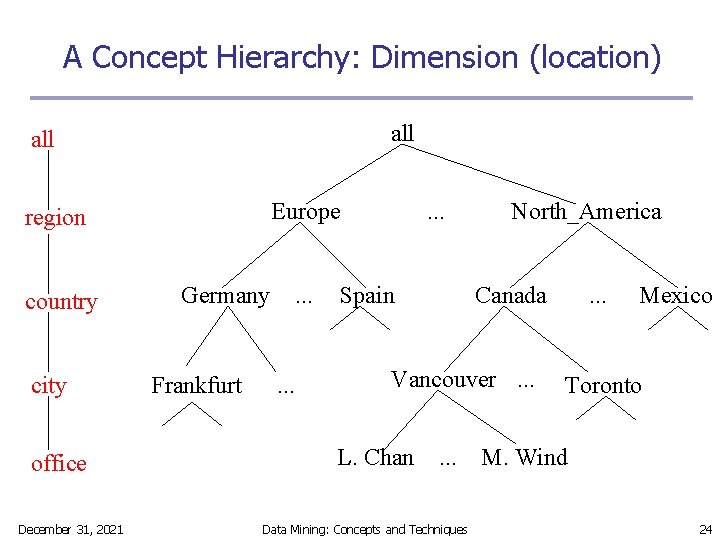 A Concept Hierarchy: Dimension (location)

all
region
country
city
office

all

Europe ... North_America

Germany ... Spain Canada ... Mexico

Frankfurt ... Vancouver ... Toronto

L. Chan ... M. Wind

December 31, 2021 Data Mining: Concepts and Techniques 24